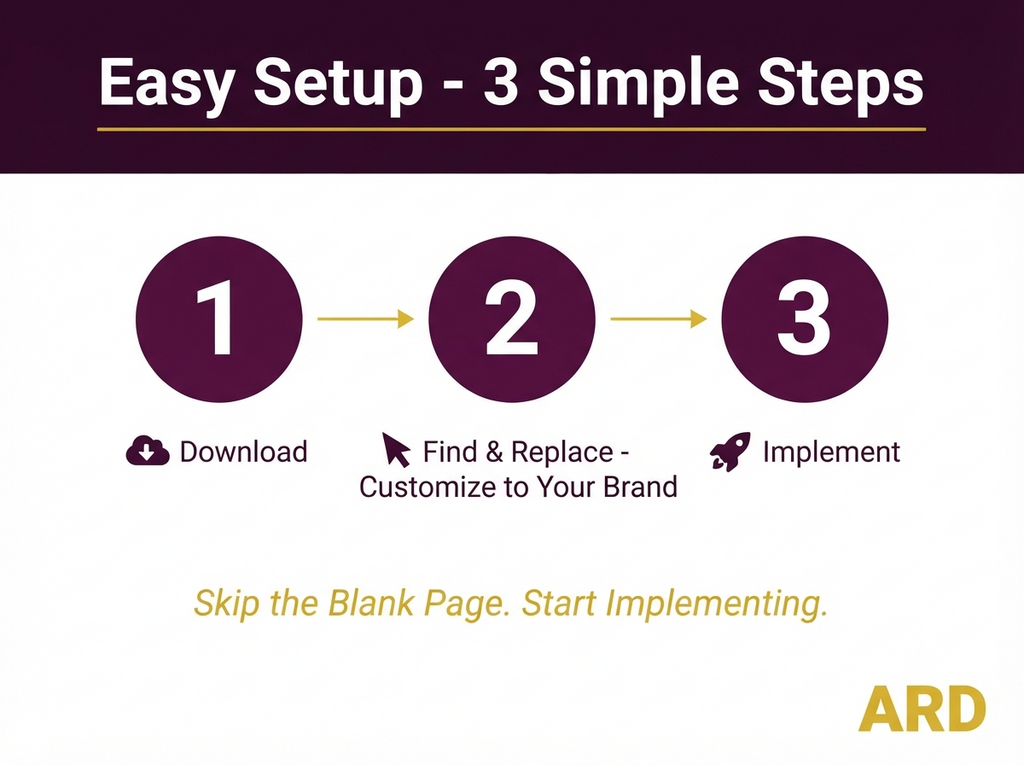 Easy Setup - 3 Simple Steps

1

2

3

Download

Find & Replace - Customize to Your Brand

Implement

Skip the Blank Page. Start Implementing.

ARD